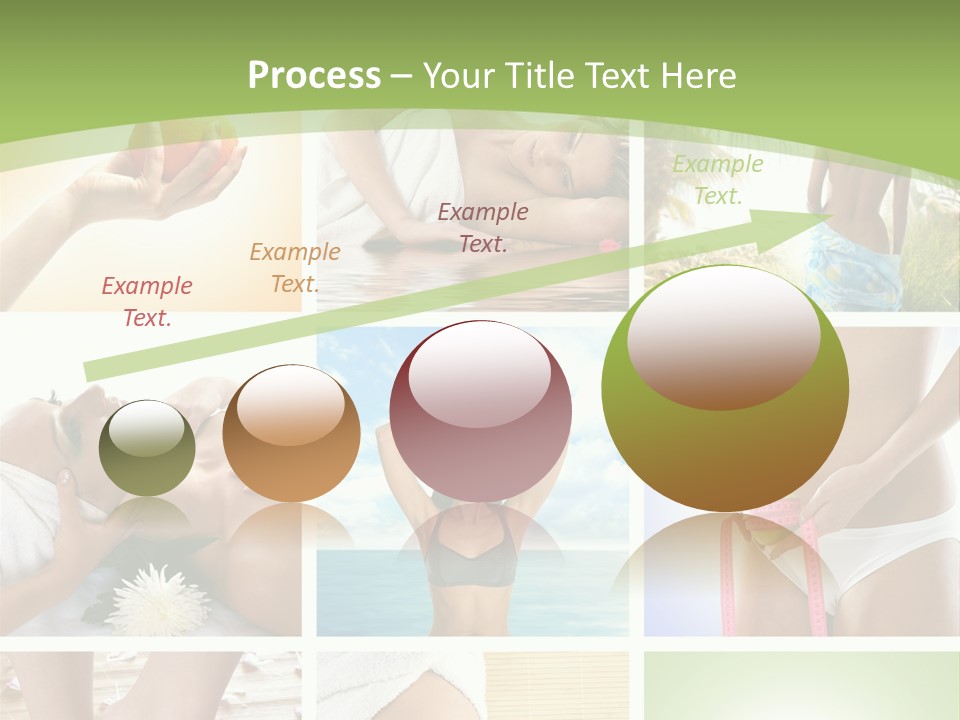 Process – Your Title Text Here

Example Text.

Example Text.

Example Text.

Example Text.